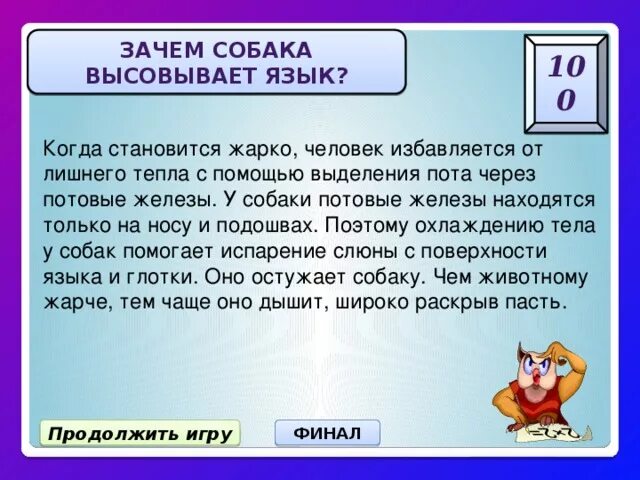 ЗАЧЕМ СОБАКА ВЫСОВЫВАЕТ ЯЗЫК?

100

Когда становится жарко, человек избавляется от лишнего тепла с помощью выделения пота через потовые железы. У собаки потовые железы находятся только на носу и подошвах. Поэтому охлаждению тела у собак помогает испарение слюны с поверхности языка и глотки. Оно остужает собаку. Чем животному жарче, тем чаще оно дышит, широко раскрыв пасть.

Продолжить игру

ФИНАЛ